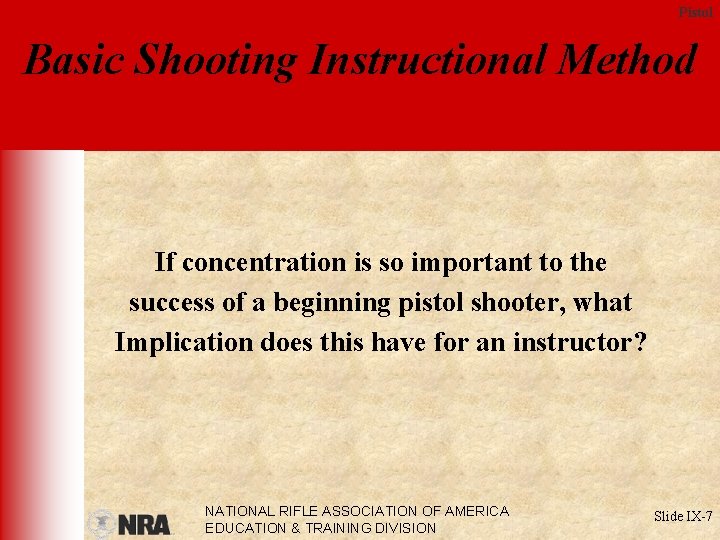 Pistol

Basic Shooting Instructional Method

If concentration is so important to the success of a beginning pistol shooter, what Implication does this have for an instructor?

NRA

NATIONAL RIFLE ASSOCIATION OF AMERICA
EDUCATION & TRAINING DIVISION

Slide IX-7